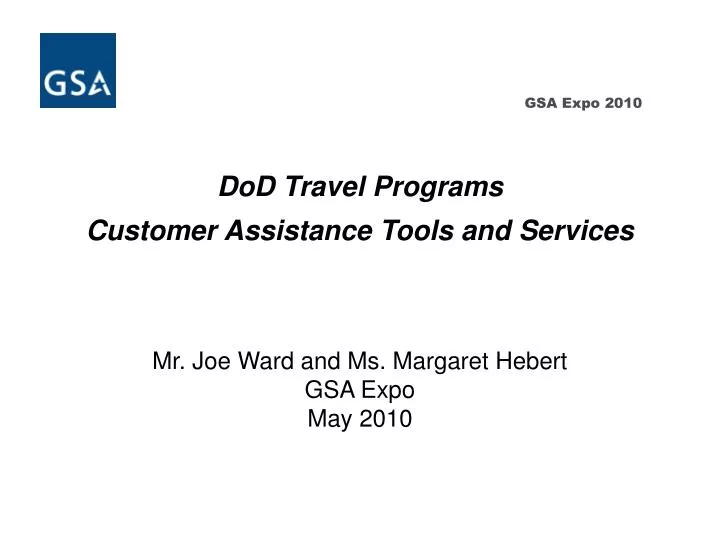 GSA

GSA Expo 2010

DoD Travel Programs

Customer Assistance Tools and Services

Mr. Joe Ward and Ms. Margaret Hebert
GSA Expo
May 2010